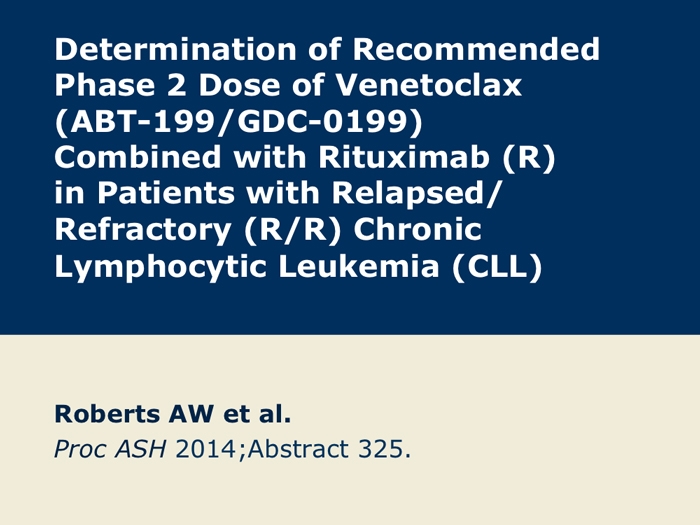 Determination of Recommended Phase 2 Dose of Venetoclax (ABT-199/GDC-0199) Combined with Rituximab (R) in Patients with Relapsed/ Refractory (R/R) Chronic Lymphocytic Leukemia (CLL)

Roberts AW et al.
Proc ASH 2014;Abstract 325.